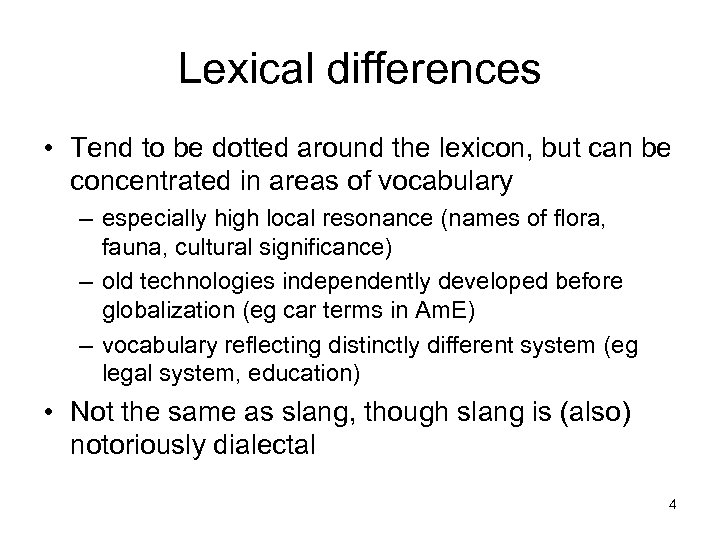 Lexical differences

• Tend to be dotted around the lexicon, but can be concentrated in areas of vocabulary
– especially high local resonance (names of flora, fauna, cultural significance)
– old technologies independently developed before globalization (eg car terms in AmE)
– vocabulary reflecting distinctly different system (eg legal system, education)

• Not the same as slang, though slang is (also) notoriously dialectal

4